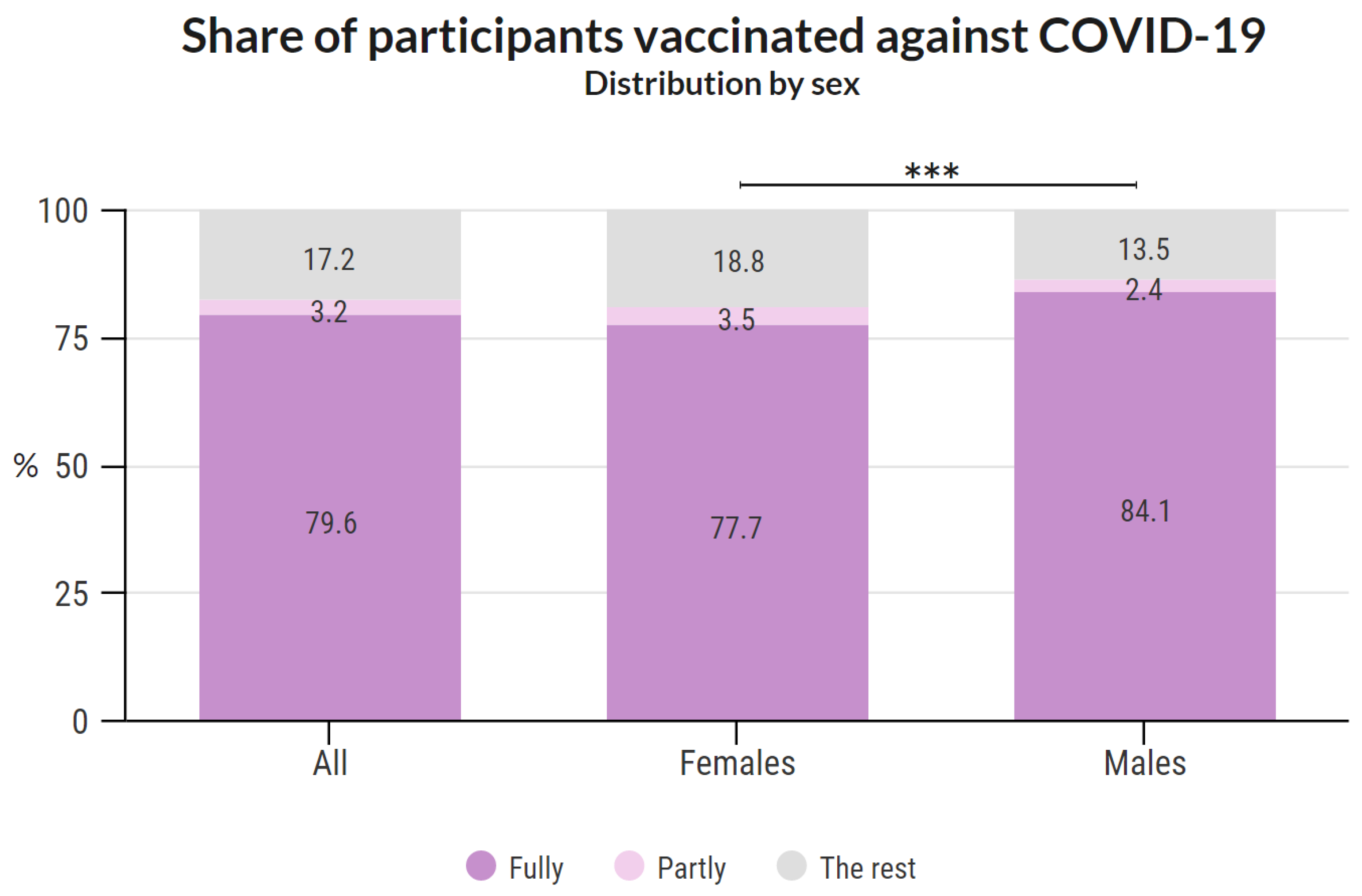 Share of participants vaccinated against COVID-19
Distribution by sex

***

100
75
% 50
25
0

17.2
3.2
79.6

18.8
3.5
77.7

13.5
2.4
84.1

All
Females
Males

Fully
Partly
The rest